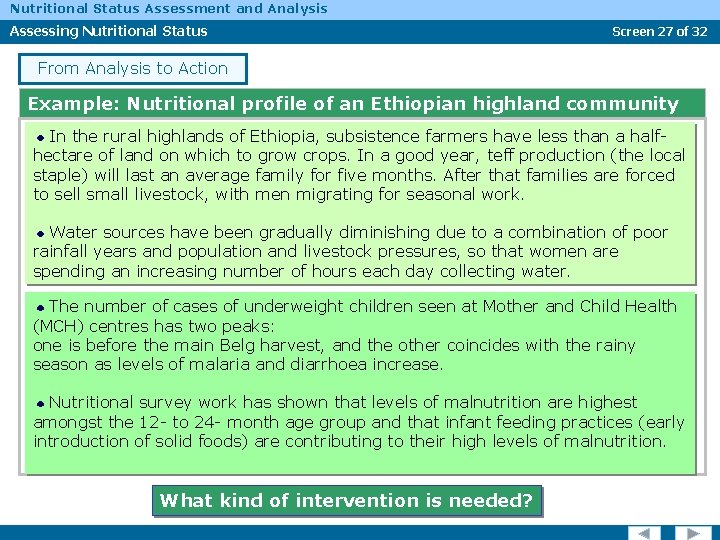 Nutritional Status Assessment and Analysis

Assessing Nutritional Status

Screen 27 of 32

From Analysis to Action

Example: Nutritional profile of an Ethiopian highland community

• In the rural highlands of Ethiopia, subsistence farmers have less than a half-hectare of land on which to grow crops. In a good year, teff production (the local staple) will last an average family for five months. After that families are forced to sell small livestock, with men migrating for seasonal work.

• Water sources have been gradually diminishing due to a combination of poor rainfall years and population and livestock pressures, so that women are spending an increasing number of hours each day collecting water.

• The number of cases of underweight children seen at Mother and Child Health (MCH) centres has two peaks:
one is before the main Belg harvest, and the other coincides with the rainy season as levels of malaria and diarrhoea increase.

• Nutritional survey work has shown that levels of malnutrition are highest amongst the 12- to 24- month age group and that infant feeding practices (early introduction of solid foods) are contributing to their high levels of malnutrition.

What kind of intervention is needed?